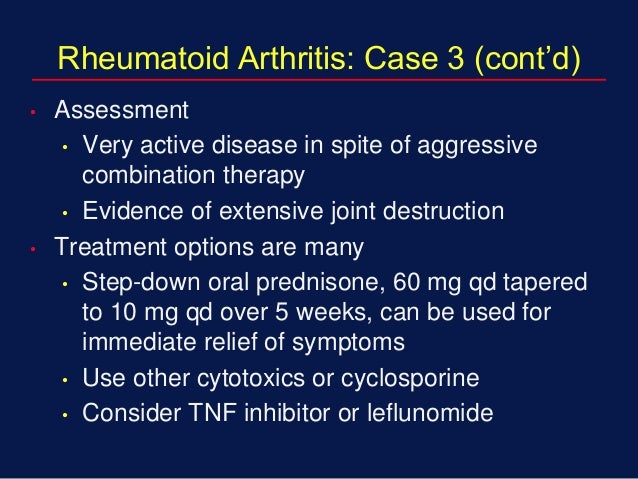 Rheumatoid Arthritis: Case 3 (cont'd)

• Assessment
  • Very active disease in spite of aggressive combination therapy
  • Evidence of extensive joint destruction
• Treatment options are many
  • Step-down oral prednisone, 60 mg qd tapered to 10 mg qd over 5 weeks, can be used for immediate relief of symptoms
  • Use other cytotoxics or cyclosporine
  • Consider TNF inhibitor or leflunomide